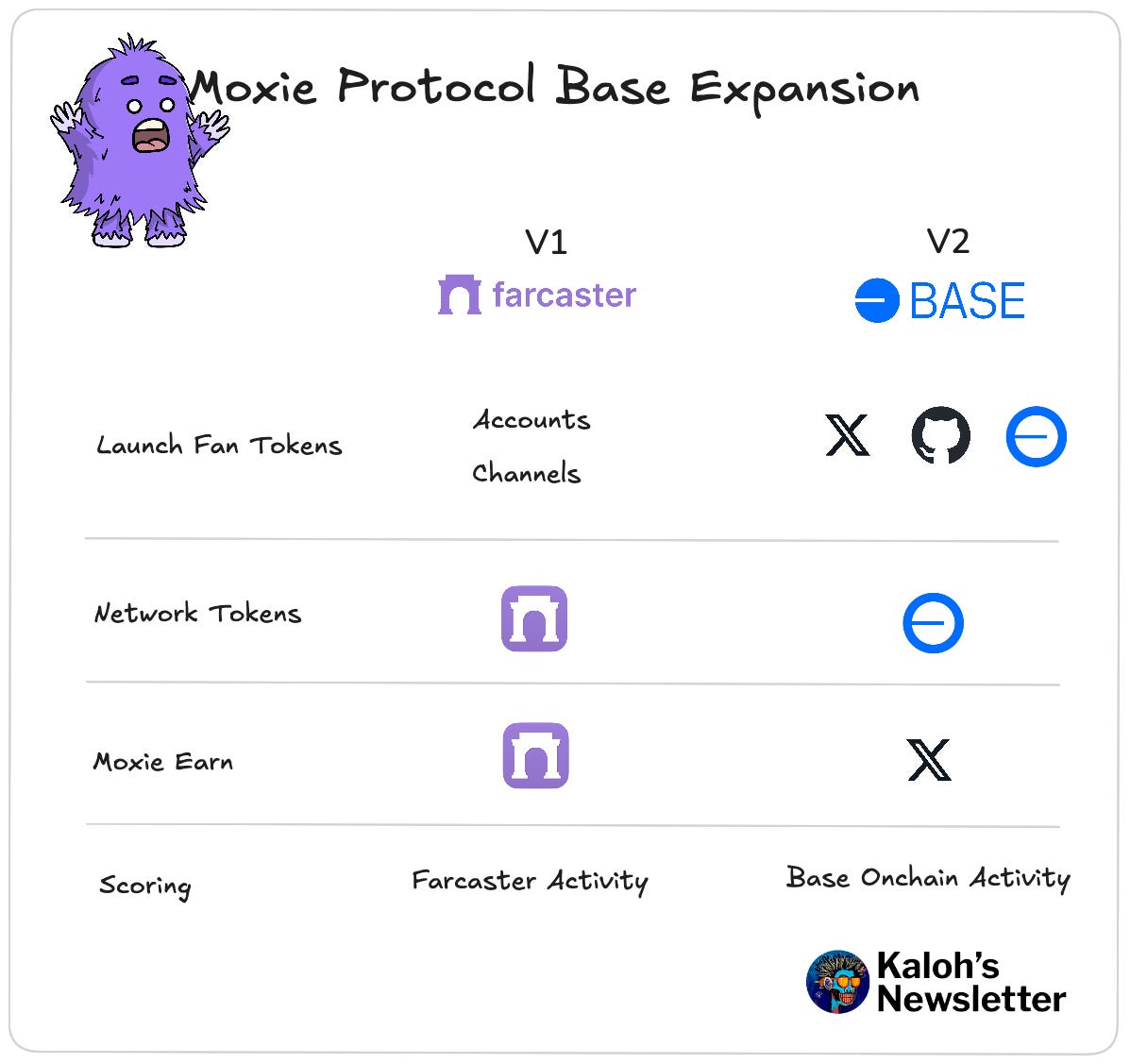 Moxie Protocol Base Expansion

| | V1 farcaster | V2 BASE |
|---|---|---|
| Launch Fan Tokens | Accounts Channels | |
| Network Tokens | | |
| Moxie Earn | | |
| Scoring | Farcaster Activity | Base Onchain Activity |

Kaloh's Newsletter